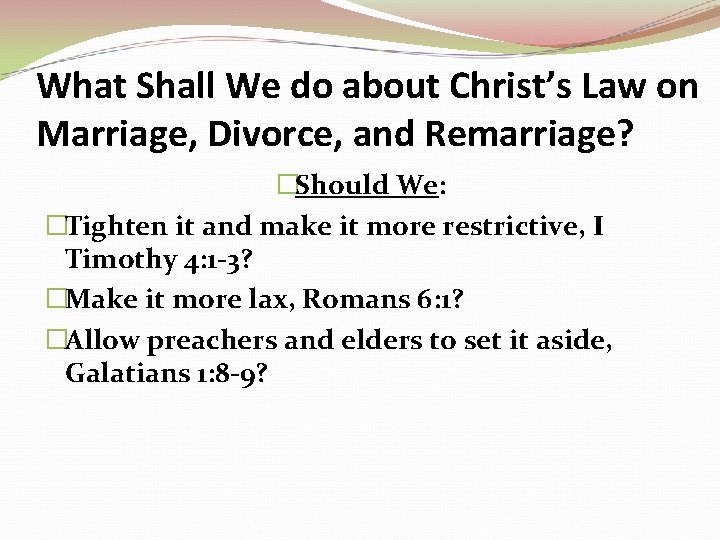 What Shall We do about Christ's Law on Marriage, Divorce, and Remarriage?

□Should We:

□Tighten it and make it more restrictive, I Timothy 4:1-3?

□Make it more lax, Romans 6:1?

□Allow preachers and elders to set it aside, Galatians 1:8-9?